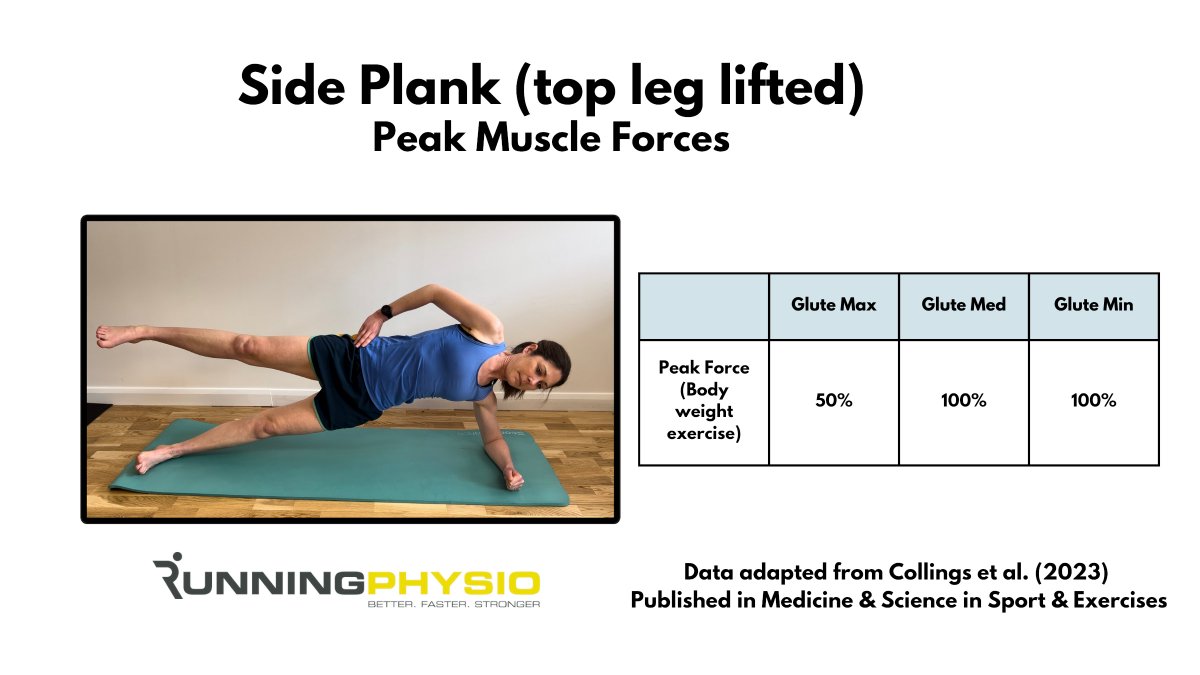 Side Plank (top leg lifted)
Peak Muscle Forces

| | Glute Max | Glute Med | Glute Min |
|---|---|---|---|
| Peak Force (Body weight exercise) | 50% | 100% | 100% |

RUNNINGPHYSIO
BETTER. FASTER. STRONGER

Data adapted from Collings et al. (2023)
Published in Medicine & Science in Sport & Exercises